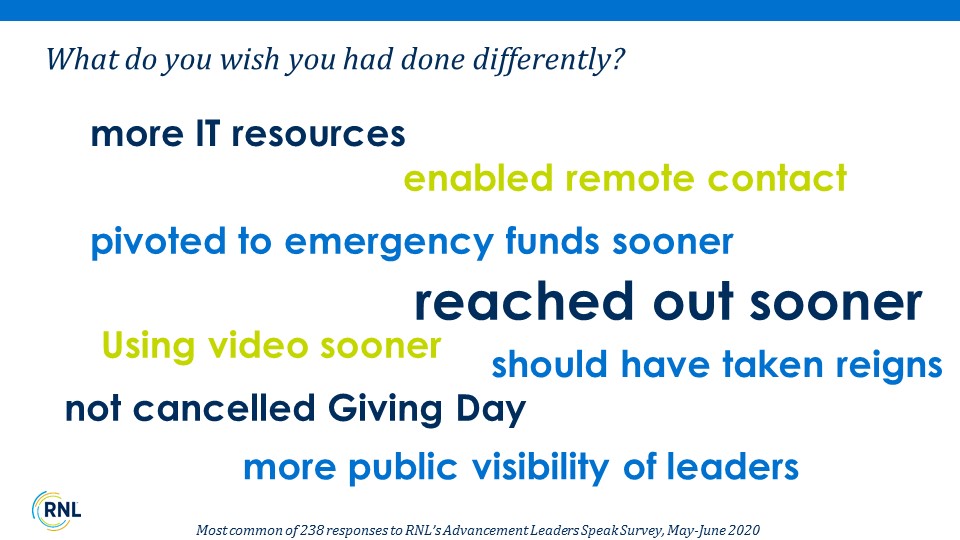 What do you wish you had done differently?

more IT resources

enabled remote contact

pivoted to emergency funds sooner

reached out sooner

Using video sooner

should have taken reigns

not cancelled Giving Day

more public visibility of leaders

RNL

Most common of 238 responses to RNL's Advancement Leaders Speak Survey, May-June 2020